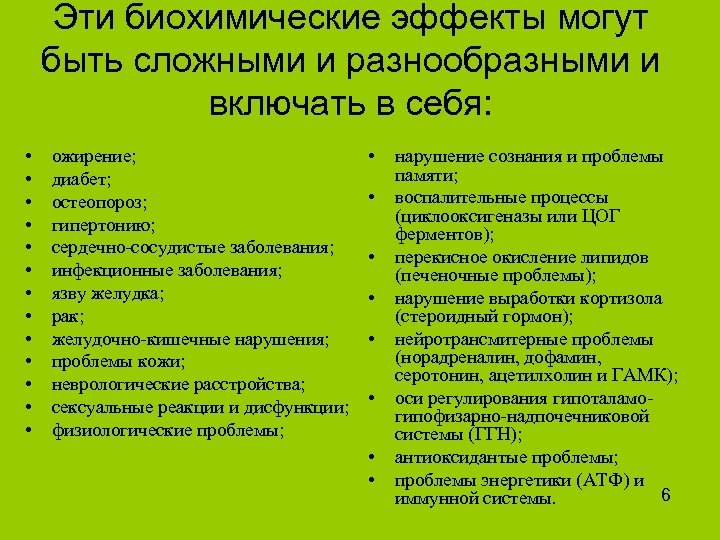 Эти биохимические эффекты могут быть сложными и разнообразными и включать в себя:

• ожирение;
• диабет;
• остеопороз;
• гипертонию;
• сердечно-сосудистые заболевания;
• инфекционные заболевания;
• язву желудка;
• рак;
• желудочно-кишечные нарушения;
• проблемы кожи;
• неврологические расстройства;
• сексуальные реакции и дисфункции;
• физиологические проблемы;

• нарушение сознания и проблемы памяти;
• воспалительные процессы (циклооксигеназы или ЦОГ ферментов);
• перекисное окисление липидов (печеночные проблемы);
• нарушение выработки кортизола (стероидный гормон);
• нейротрансмитерные проблемы (норадреналин, дофамин, серотонин, ацетилхолин и ГАМК);
• оси регулирования гипоталамо-гипофизарно-надпочечниковой системы (ГГН);
• антиоксидантые проблемы;
• проблемы энергетики (АТФ) и иммунной системы.

6